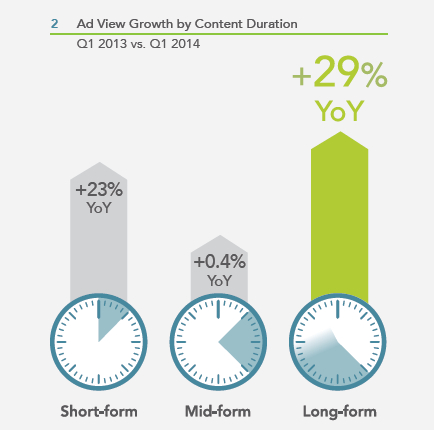 2 Ad View Growth by Content Duration

Q1 2013 vs. Q1 2014

+29% YoY

+23% YoY

+0.4% YoY

Short-form

Mid-form

Long-form